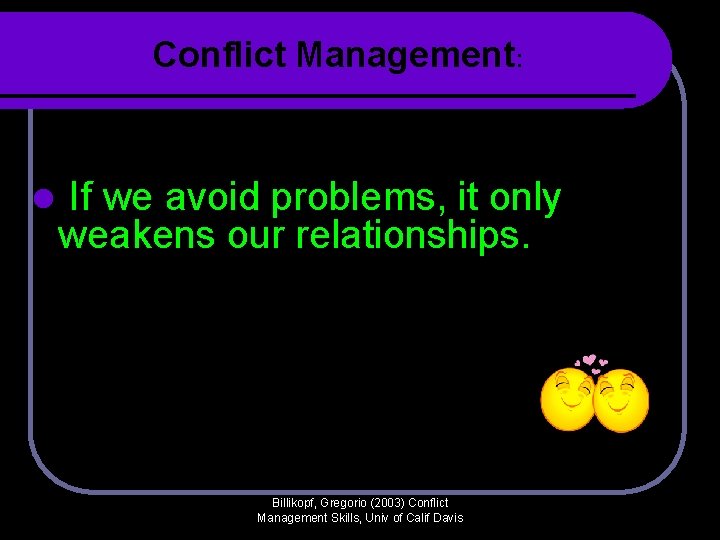 Conflict Management:

• If we avoid problems, it only weakens our relationships.

Billikopf, Gregorio (2003) Conflict
Management Skills, Univ of Calif Davis